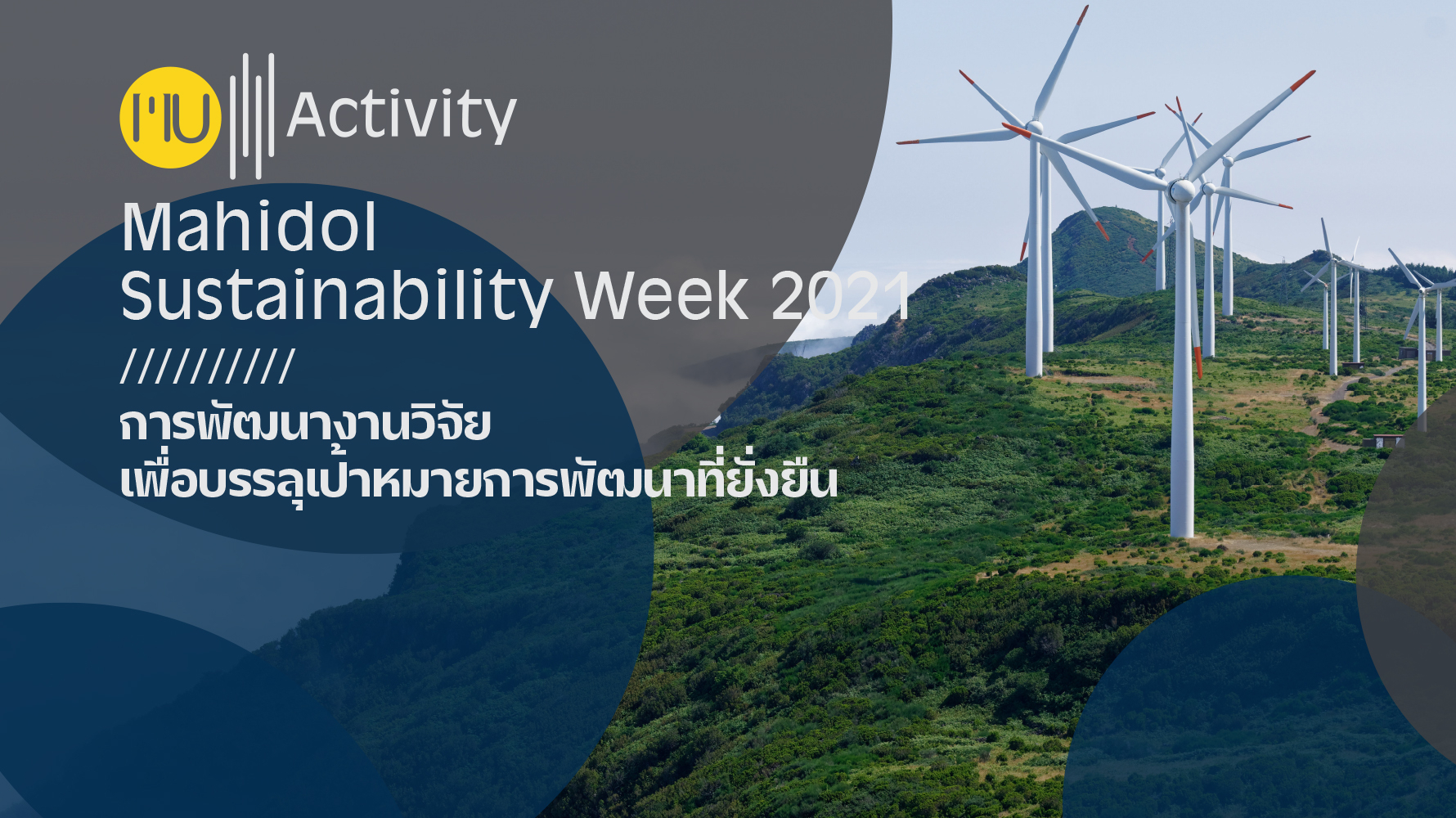 MU Activity

Mahidol Sustainability Week 2021

//////////

การพัฒนางานวิจัย เพื่อบรรลุเป้าหมายการพัฒนาที่ยั่งยืน